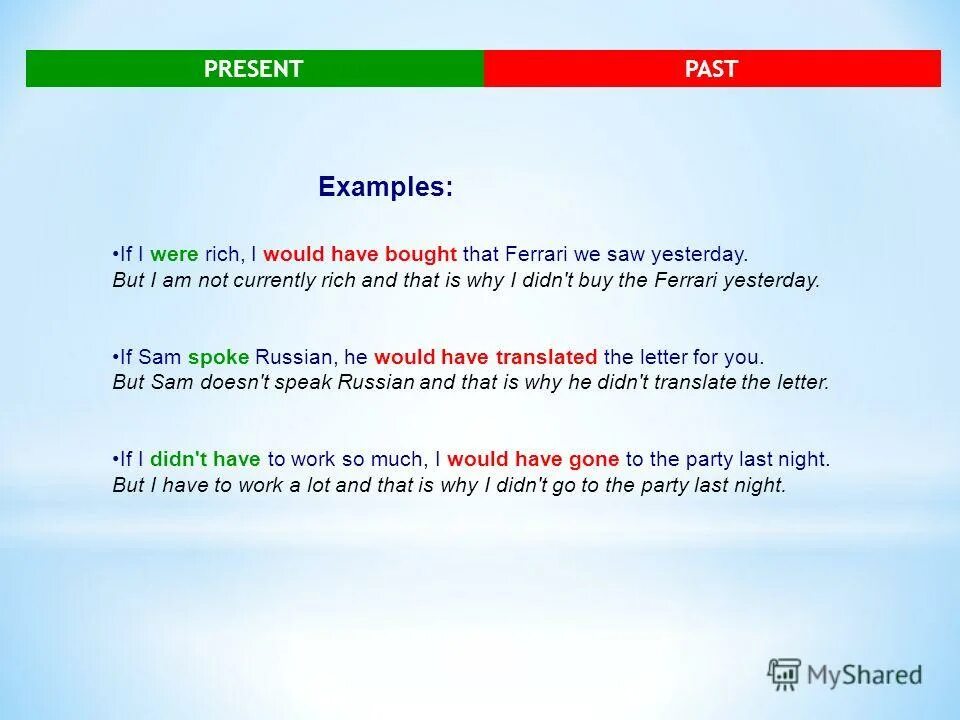 PRESENT

PAST

Examples:

•If I were rich, I would have bought that Ferrari we saw yesterday.
But I am not currently rich and that is why I didn't buy the Ferrari yesterday.

•If Sam spoke Russian, he would have translated the letter for you.
But Sam doesn't speak Russian and that is why he didn't translate the letter.

•If I didn't have to work so much, I would have gone to the party last night.
But I have to work a lot and that is why I didn't go to the party last night.

MyShared